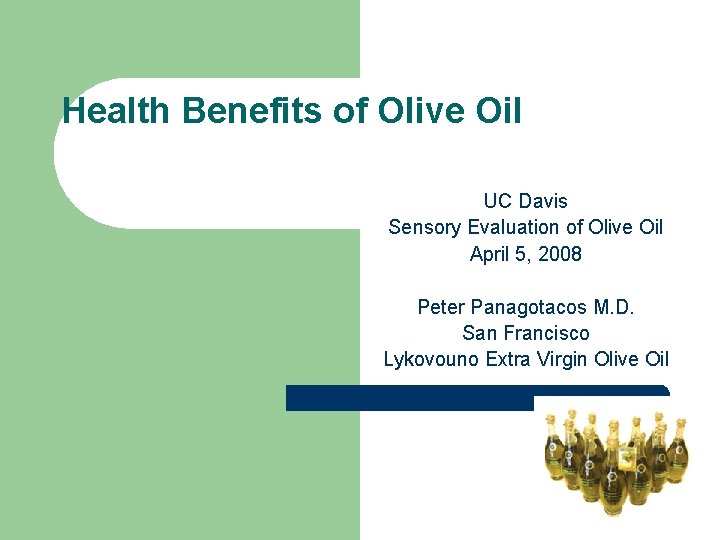 Health Benefits of Olive Oil

UC Davis
Sensory Evaluation of Olive Oil
April 5, 2008

Peter Panagotacos M.D.
San Francisco
Lykovouno Extra Virgin Olive Oil